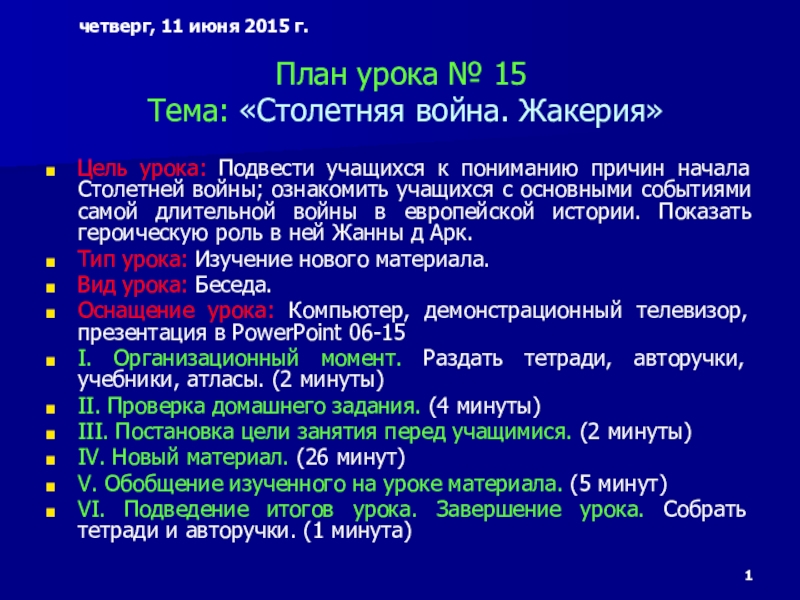 четверг, 11 июня 2015 г.

План урока № 15
Тема: «Столетняя война. Жакерия»

Цель урока: Подвести учащихся к пониманию причин начала Столетней войны; ознакомить учащихся с основными событиями самой длительной войны в европейской истории. Показать героическую роль в ней Жанны д Арк.

Тип урока: Изучение нового материала.

Вид урока: Беседа.

Оснащение урока: Компьютер, демонстрационный телевизор, презентация в PowerPoint 06-15

I. Организационный момент. Раздать тетради, авторучки, учебники, атласы. (2 минуты)

II. Проверка домашнего задания. (4 минуты)

III. Постановка цели занятия перед учащимися. (2 минуты)

IV. Новый материал. (26 минут)

V. Обобщение изученного на уроке материала. (5 минут)

VI. Подведение итогов урока. Завершение урока. Собрать тетради и авторучки. (1 минута)

1